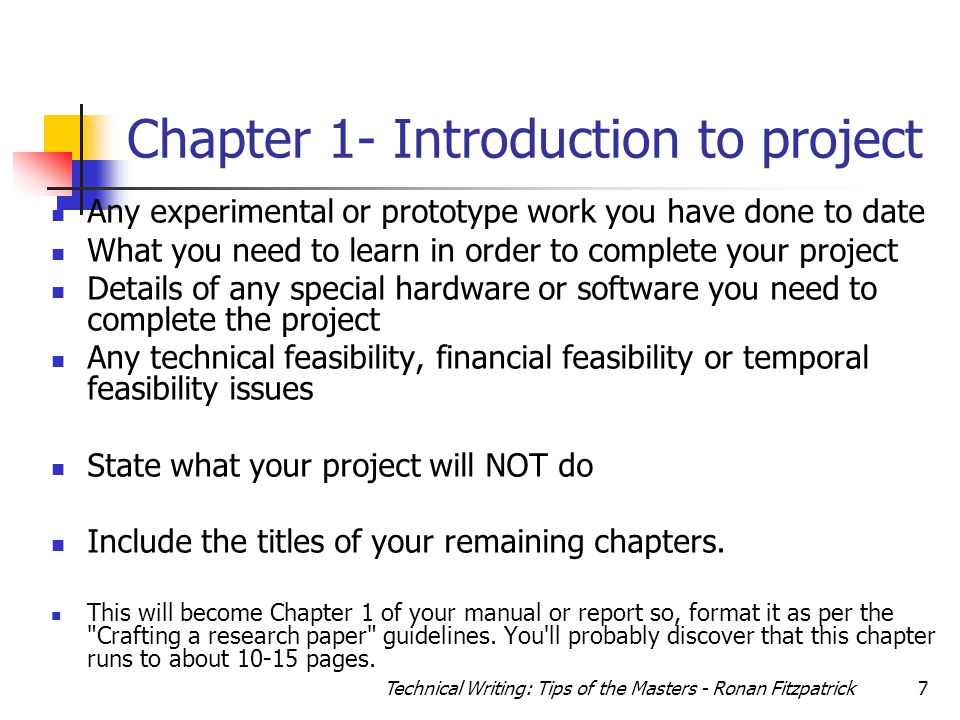 Chapter 1- Introduction to project

- Any experimental or prototype work you have done to date
- What you need to learn in order to complete your project
- Details of any special hardware or software you need to complete the project
- Any technical feasibility, financial feasibility or temporal feasibility issues

- State what your project will NOT do

- Include the titles of your remaining chapters.

- This will become Chapter 1 of your manual or report so, format it as per the "Crafting a research paper" guidelines. You'll probably discover that this chapter runs to about 10-15 pages.

Technical Writing: Tips of the Masters - Ronan Fitzpatrick 7